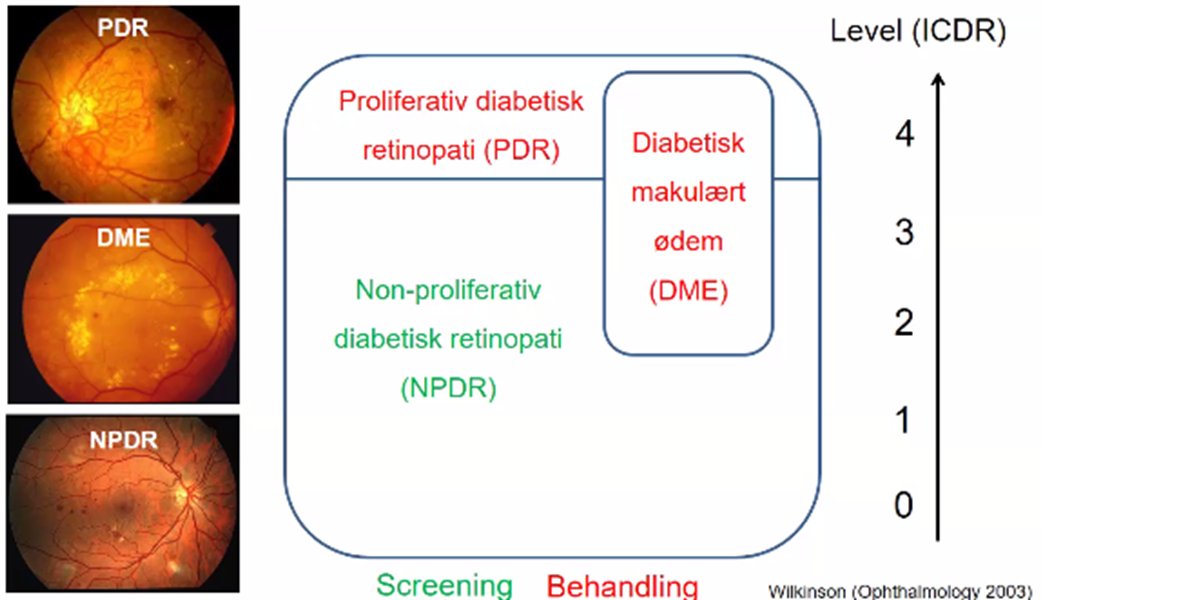 PDR

DME

NPDR

Proliferativ diabetisk retinopati (PDR)

Diabetisk makulært ødem (DME)

Non-proliferativ diabetisk retinopati (NPDR)

Level (ICDR)

4

3

2

1

0

Screening Behandling

Wilkinson (Ophthalmology 2003)